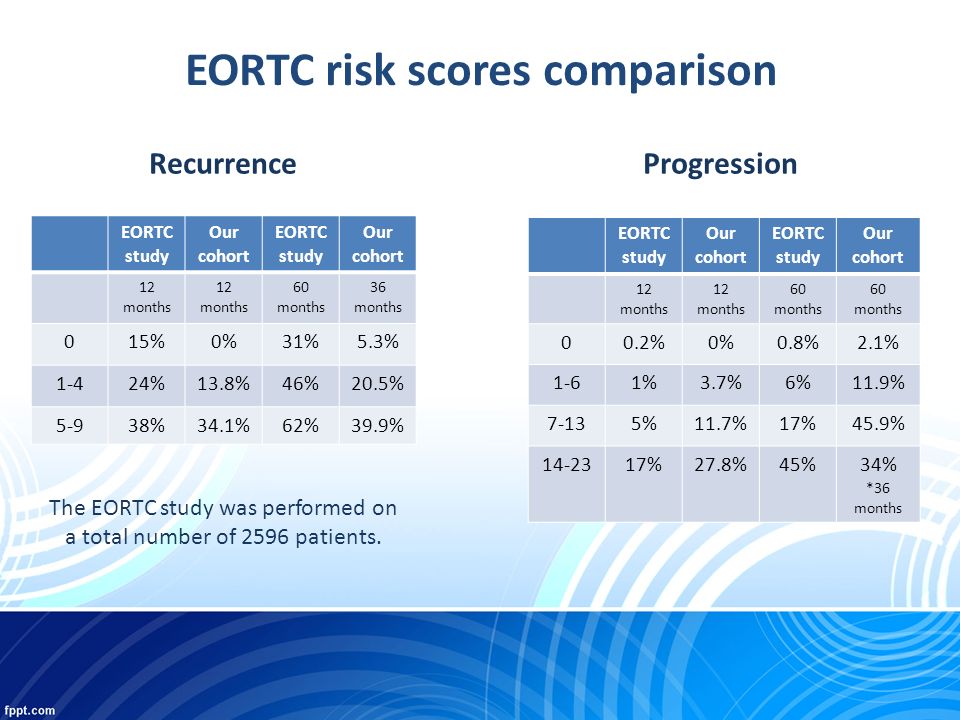 EORTC risk scores comparison

Recurrence

| | EORTC study | Our cohort | EORTC study | Our cohort |
|---|---|---|---|---|
| | 12 months | 12 months | 60 months | 36 months |
| 0 | 15% | 0% | 31% | 5.3% |
| 1-4 | 24% | 13.8% | 46% | 20.5% |
| 5-9 | 38% | 34.1% | 62% | 39.9% |

The EORTC study was performed on a total number of 2596 patients.

Progression

| | EORTC study | Our cohort | EORTC study | Our cohort |
|---|---|---|---|---|
| | 12 months | 12 months | 60 months | 60 months |
| 0 | 0.2% | 0% | 0.8% | 2.1% |
| 1-6 | 1% | 3.7% | 6% | 11.9% |
| 7-13 | 5% | 11.7% | 17% | 45.9% |
| 14-23 | 17% | 27.8% | 45% | 34% *36 months |

fppt.com